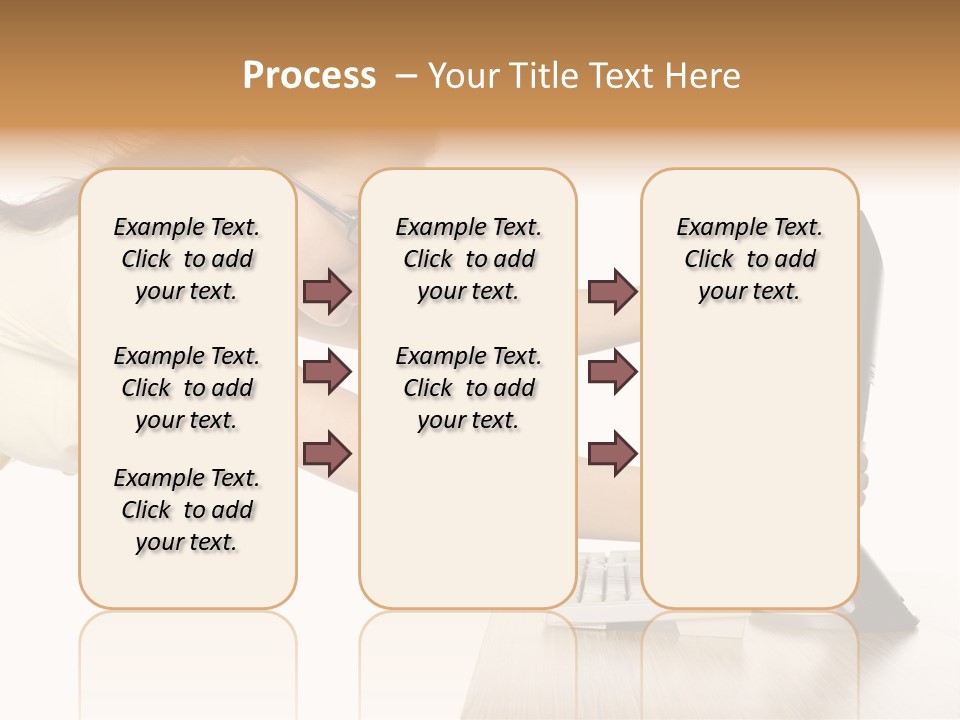 Process – Your Title Text Here

Example Text. Click to add your text.

Example Text. Click to add your text.

Example Text. Click to add your text.

Example Text. Click to add your text.

Example Text. Click to add your text.

Example Text. Click to add your text.